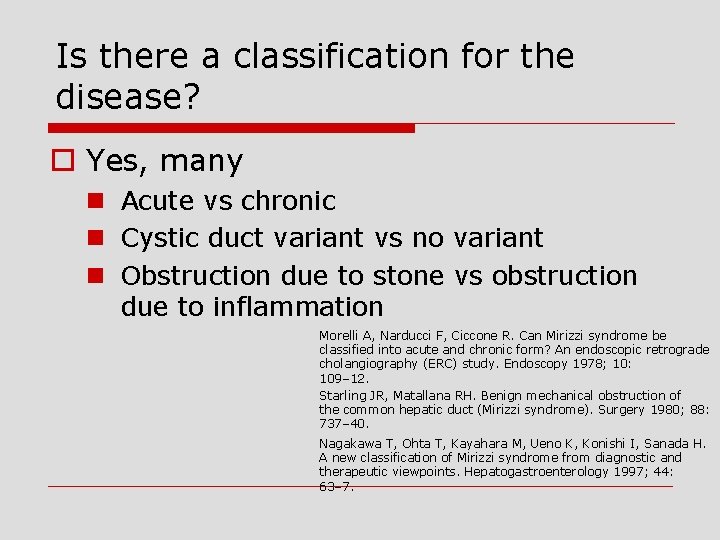 Is there a classification for the disease?

Yes, many

Acute vs chronic

Cystic duct variant vs no variant

Obstruction due to stone vs obstruction due to inflammation

Morelli A, Narducci F, Ciccone R. Can Mirizzi syndrome be classified into acute and chronic form? An endoscopic retrograde cholangiography (ERC) study. Endoscopy 1978; 10: 109–12.

Starling JR, Matallana RH. Benign mechanical obstruction of the common hepatic duct (Mirizzi syndrome). Surgery 1980; 88: 737–40.

Nagakawa T, Ohta T, Kayahara M, Ueno K, Konishi I, Sanada H. A new classification of Mirizzi syndrome from diagnostic and therapeutic viewpoints. Hepatogastroenterology 1997; 44: 63–7.